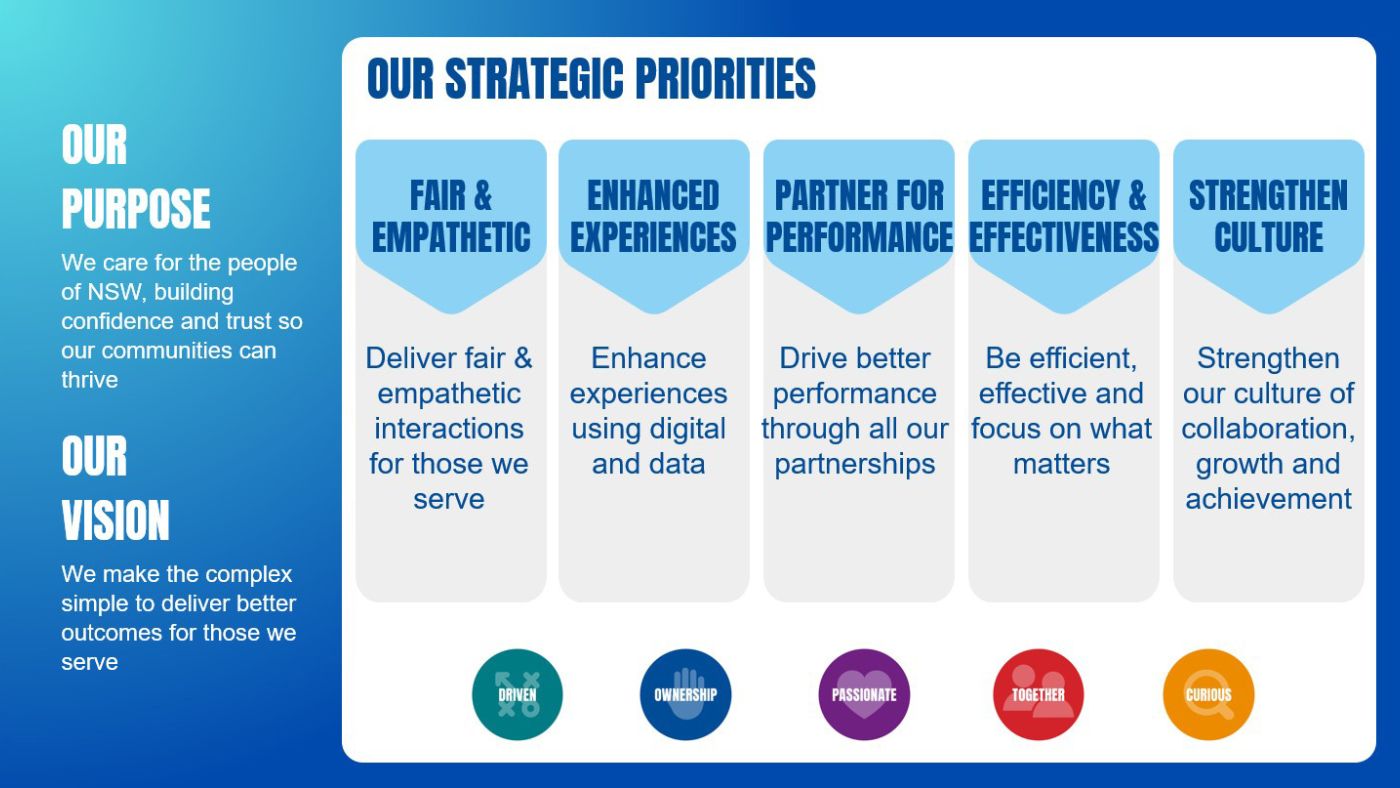 OUR PURPOSE

We care for the people of NSW, building confidence and trust so our communities can thrive

OUR VISION

We make the complex simple to deliver better outcomes for those we serve

OUR STRATEGIC PRIORITIES

FAIR & EMPATHETIC

Deliver fair & empathetic interactions for those we serve

ENHANCED EXPERIENCES

Enhance experiences using digital and data

PARTNER FOR PERFORMANCE

Drive better performance through all our partnerships

EFFICIENCY & EFFECTIVENESS

Be efficient, effective and focus on what matters

STRENGTHEN CULTURE

Strengthen our culture of collaboration, growth and achievement

DRIVEN

OWNERSHIP

PASSIONATE

TOGETHER

CURIOUS